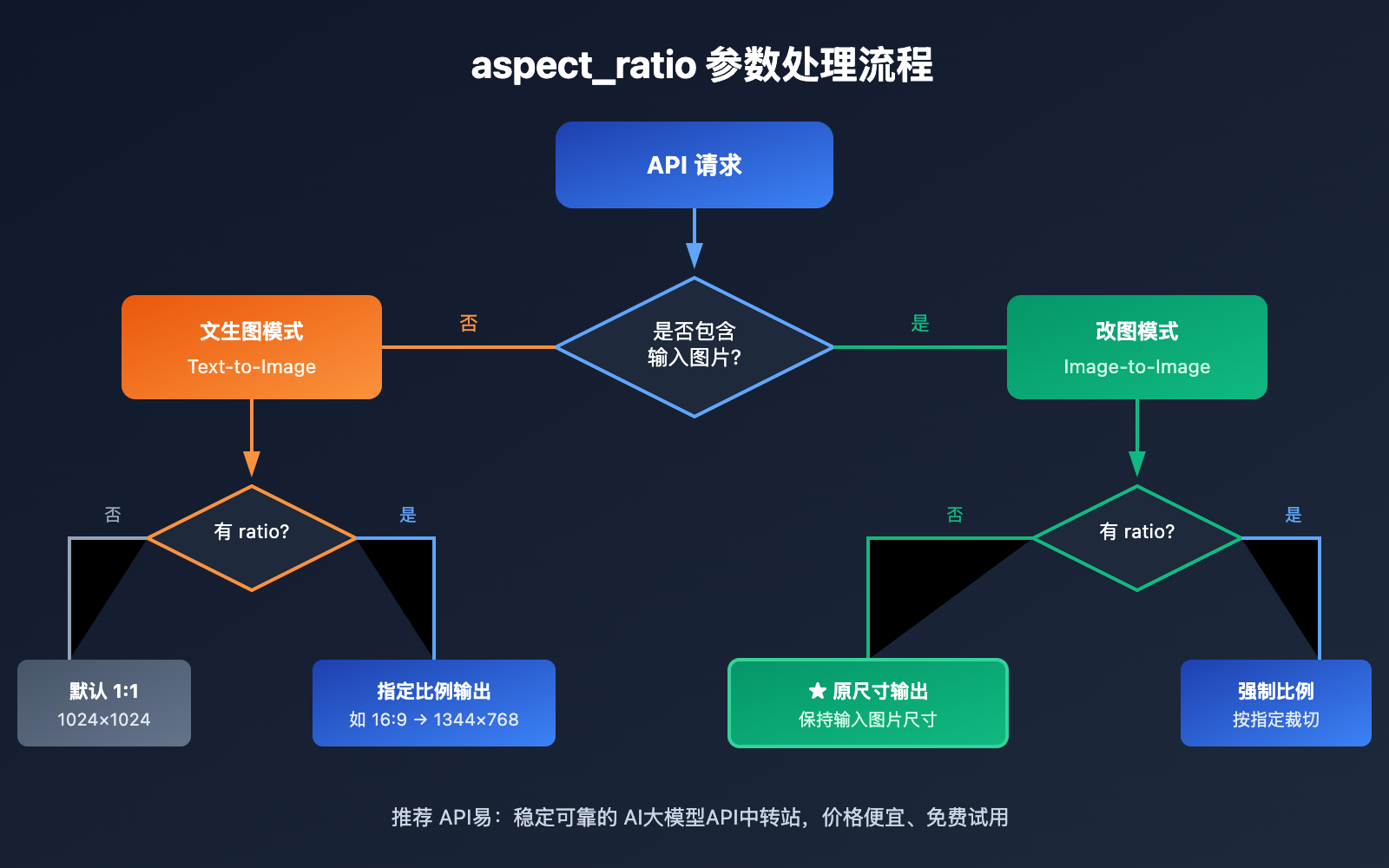 aspect_ratio 参数处理流程

API 请求

是否包含输入图片?

否

是

文生图模式
Text-to-Image

改图模式
Image-to-Image

有 ratio?

否

是

有 ratio?

否

是

默认 1:1
1024×1024

指定比例输出
如 16:9 → 1344×768

★ 原尺寸输出
保持输入图片尺寸

强制比例
按指定裁切

推荐 API易：稳定可靠的 AI大模型API中转站，价格便宜、免费试用